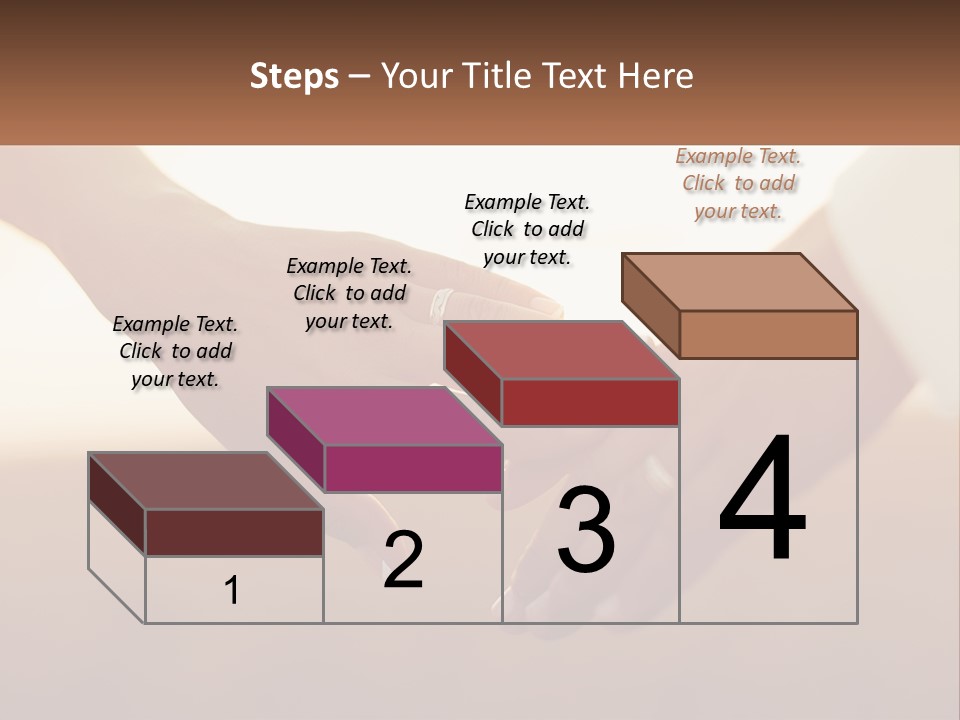 Steps – Your Title Text Here

Example Text. Click to add your text.

Example Text. Click to add your text.

Example Text. Click to add your text.

Example Text. Click to add your text.

1

2

3

4